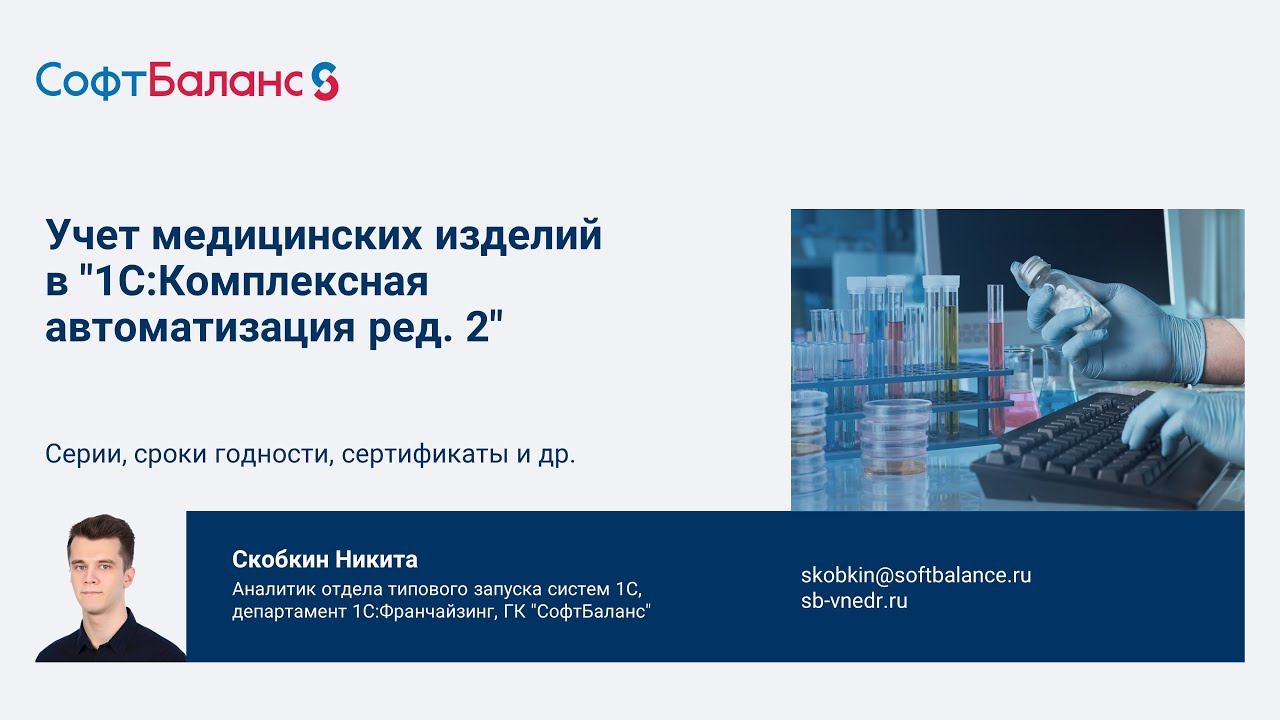 СофтБаланс

Учет медицинских изделий в "1С:Комплексная автоматизация ред. 2"

Серии, сроки годности, сертификаты и др.

Скобкин Никита
Аналитик отдела типового запуска систем 1С, департамент 1С:Франчайзинг, ГК "СофтБаланс"

skobkin@softbalance.ru
sb-vnedr.ru